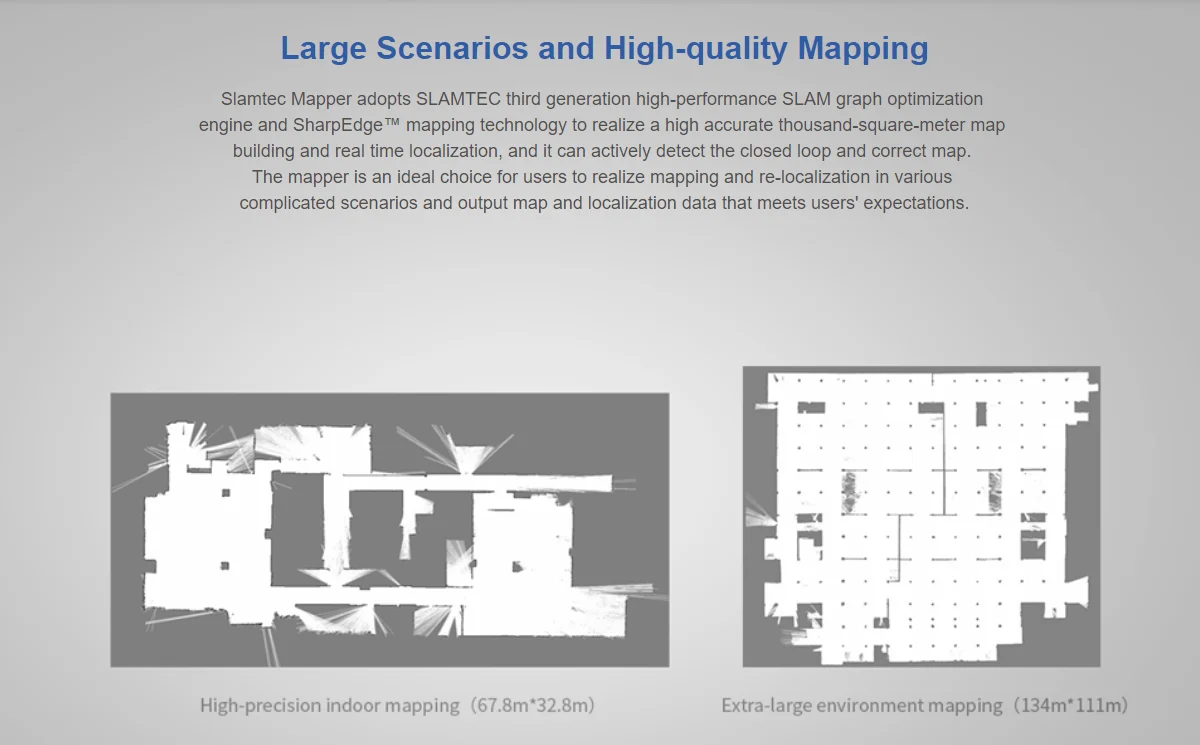 Large Scenarios and High-quality Mapping

Slamtec Mapper adopts SLAMTEC third generation high-performance SLAM graph optimization engine and SharpEdge™ mapping technology to realize a high accurate thousand-square-meter map building and real time localization, and it can actively detect the closed loop and correct map. The mapper is an ideal choice for users to realize mapping and re-localization in various complicated scenarios and output map and localization data that meets users' expectations.

High-precision indoor mapping（67.8m*32.8m）

Extra-large environment mapping（134m*111m）